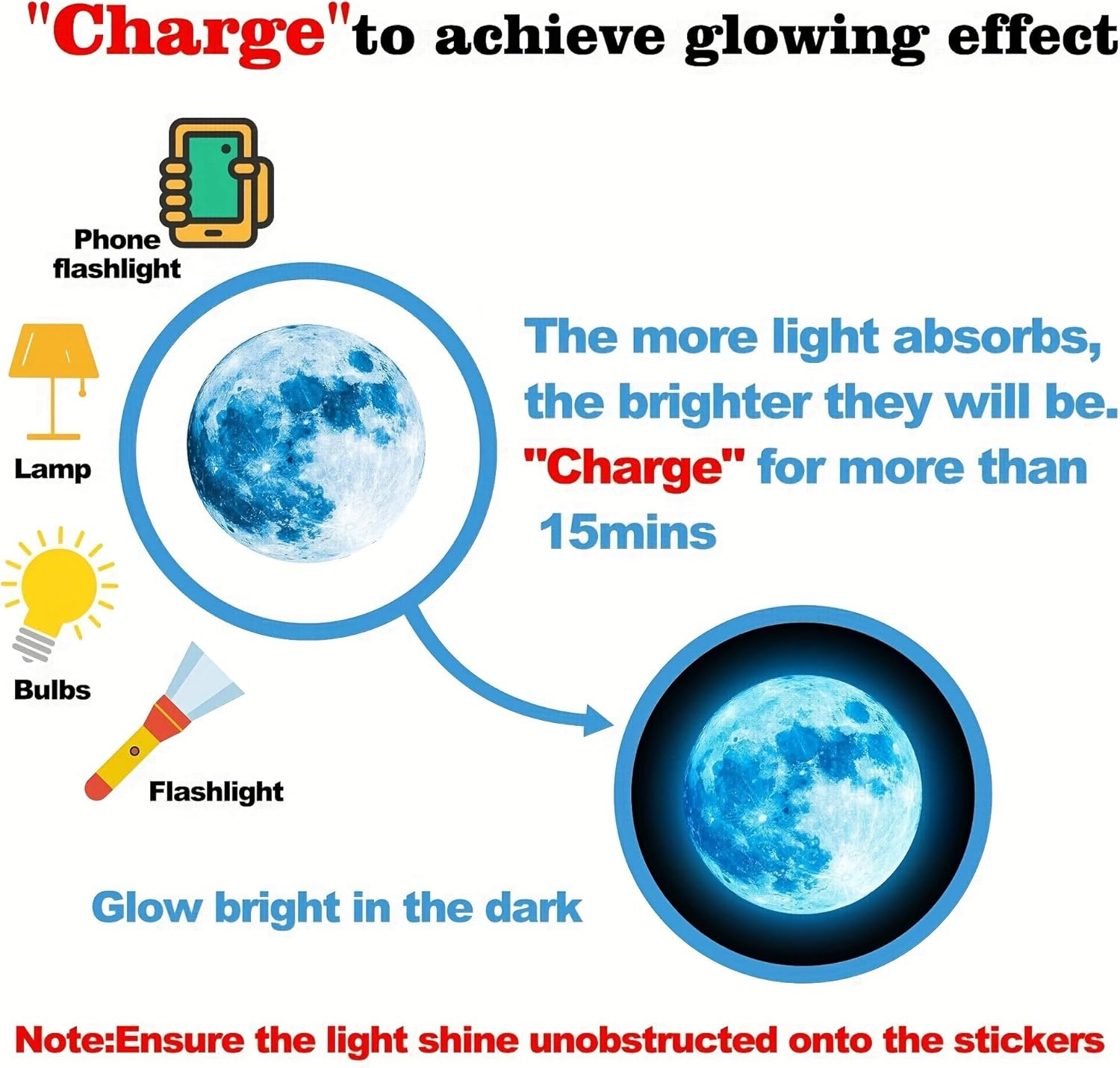 "Charge"to achieve glowing effect

Phone flashlight

Lamp

Bulbs

Flashlight

The more light absorbs, the brighter they will be. "Charge" for more than 15mins

Glow bright in the dark

Note:Ensure the light shine unobstructed onto the stickers